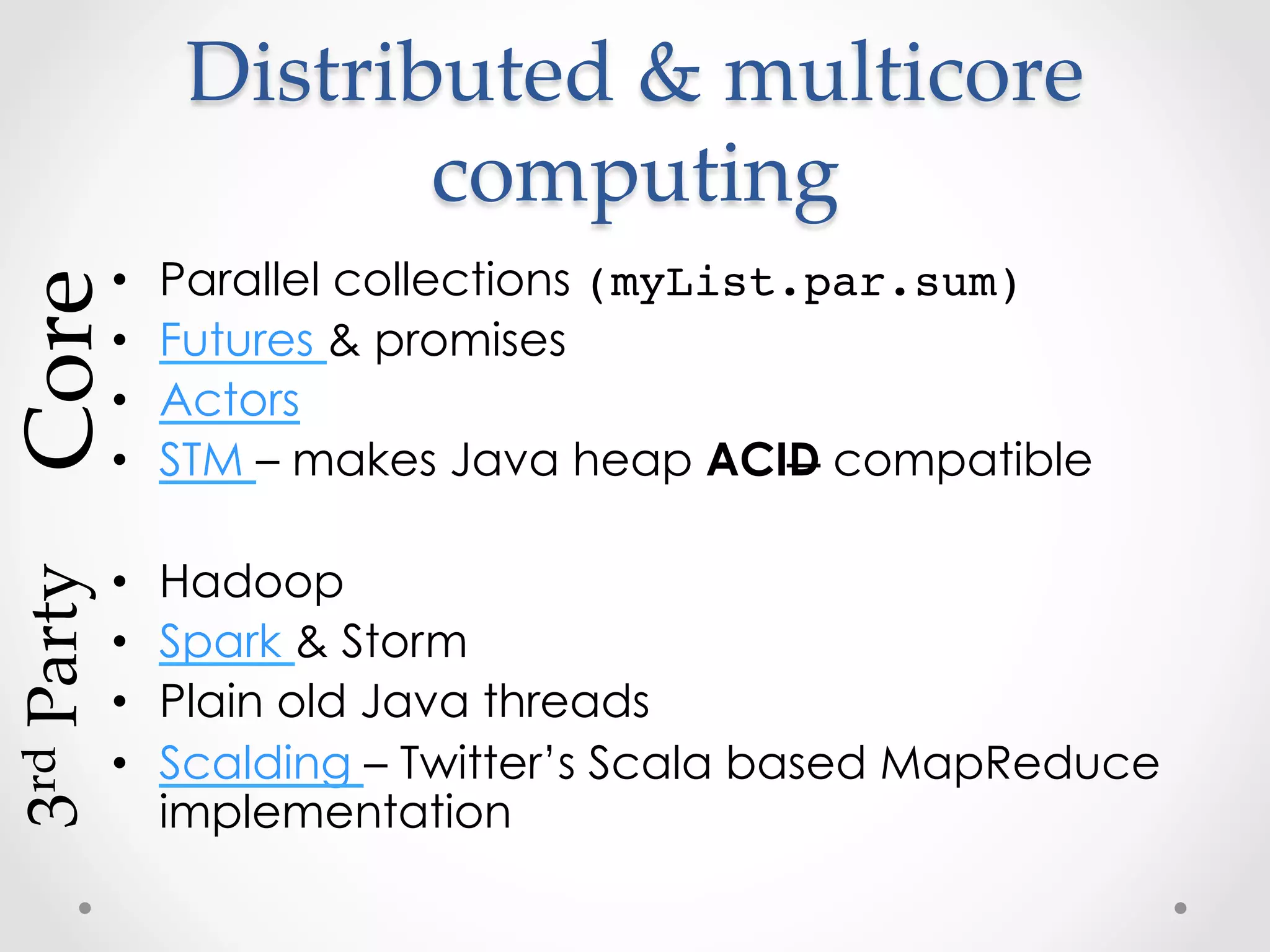 Distributed & multicore computing

Core

• Parallel collections (myList.par.sum)
• Futures & promises
• Actors
• STM – makes Java heap ACID compatible

3rd Party

• Hadoop
• Spark & Storm
• Plain old Java threads
• Scalding – Twitter's Scala based MapReduce implementation